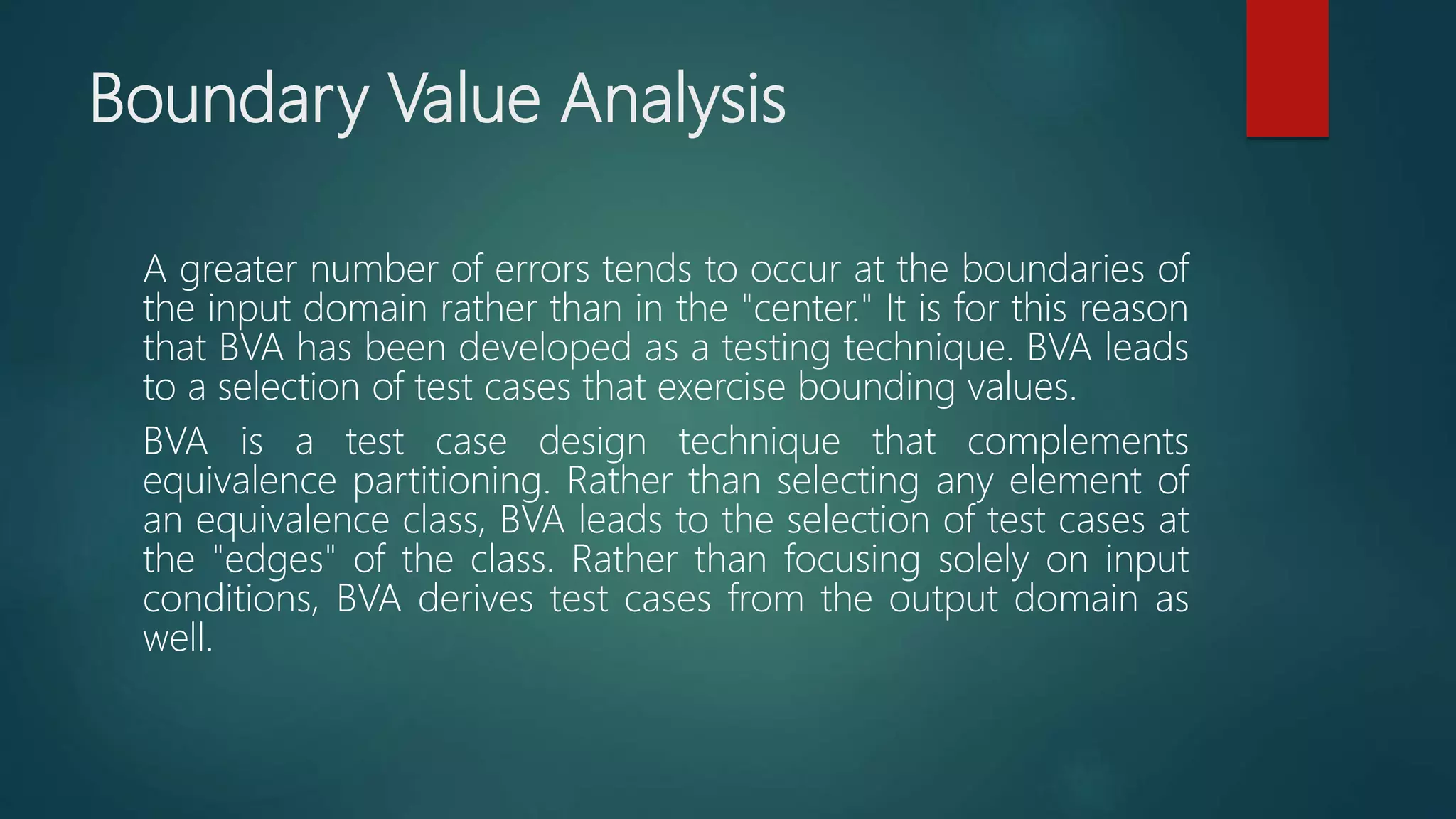 Boundary Value Analysis

A greater number of errors tends to occur at the boundaries of the input domain rather than in the "center." It is for this reason that BVA has been developed as a testing technique. BVA leads to a selection of test cases that exercise bounding values.

BVA is a test case design technique that complements equivalence partitioning. Rather than selecting any element of an equivalence class, BVA leads to the selection of test cases at the "edges" of the class. Rather than focusing solely on input conditions, BVA derives test cases from the output domain as well.